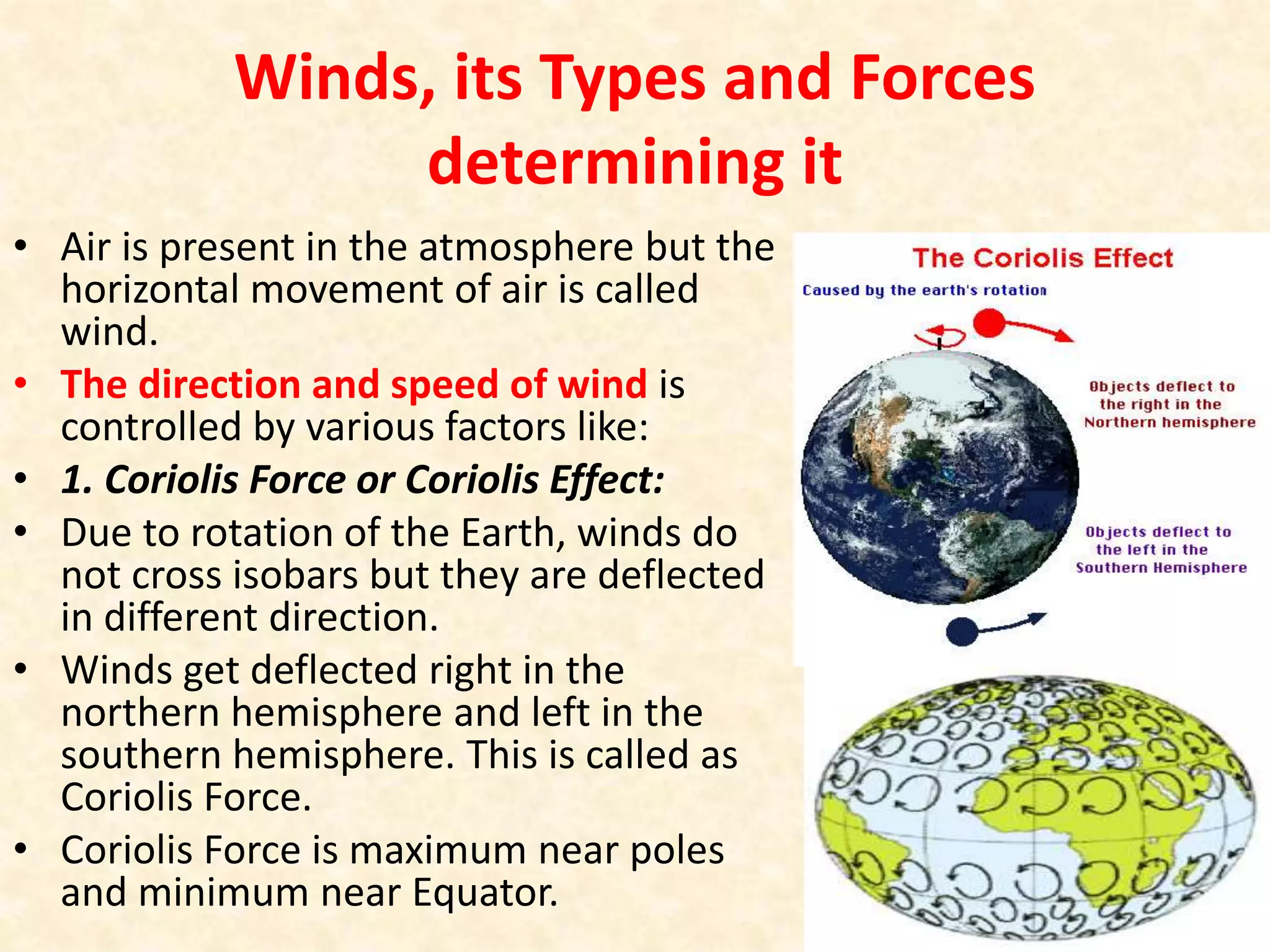 Winds, its Types and Forces determining it

• Air is present in the atmosphere but the horizontal movement of air is called wind.
• The direction and speed of wind is controlled by various factors like:
• 1. Coriolis Force or Coriolis Effect:
• Due to rotation of the Earth, winds do not cross isobars but they are deflected in different direction.
• Winds get deflected right in the northern hemisphere and left in the southern hemisphere. This is called as Coriolis Force.
• Coriolis Force is maximum near poles and minimum near Equator.

The Coriolis Effect
Caused by the earth's rotation
Objects deflect to the right in the Northern hemisphere
Objects deflect to the left in the Southern Hemisphere